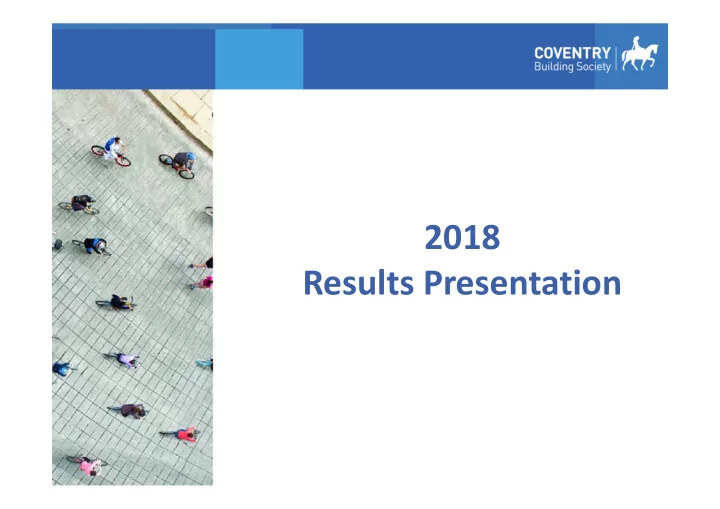 COVENTRY
Building Society

2018
Results Presentation